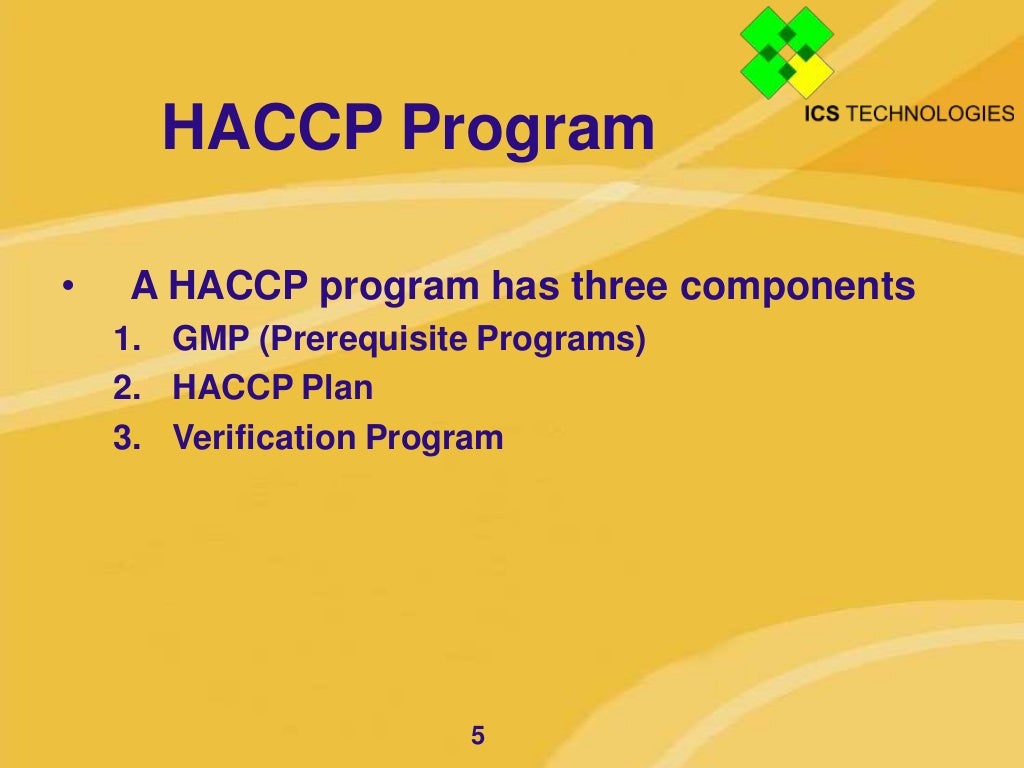 ICS TECHNOLOGIES

HACCP Program

• A HACCP program has three components
1. GMP (Prerequisite Programs)
2. HACCP Plan
3. Verification Program

5